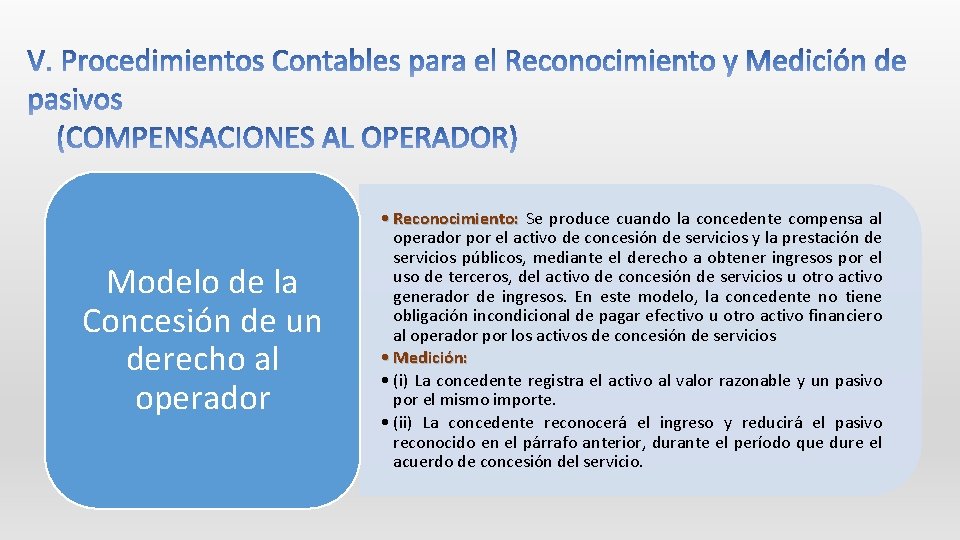 V. Procedimientos Contables para el Reconocimiento y Medición de pasivos
(COMPENSACIONES AL OPERADOR)

Modelo de la Concesión de un derecho al operador

• Reconocimiento: Se produce cuando la concedente compensa al operador por el activo de concesión de servicios y la prestación de servicios públicos, mediante el derecho a obtener ingresos por el uso de terceros, del activo de concesión de servicios u otro activo generador de ingresos. En este modelo, la concedente no tiene obligación incondicional de pagar efectivo u otro activo financiero al operador por los activos de concesión de servicios
• Medición:
• (i) La concedente registra el activo al valor razonable y un pasivo por el mismo importe.
• (ii) La concedente reconocerá el ingreso y reducirá el pasivo reconocido en el párrafo anterior, durante el período que dure el acuerdo de concesión del servicio.